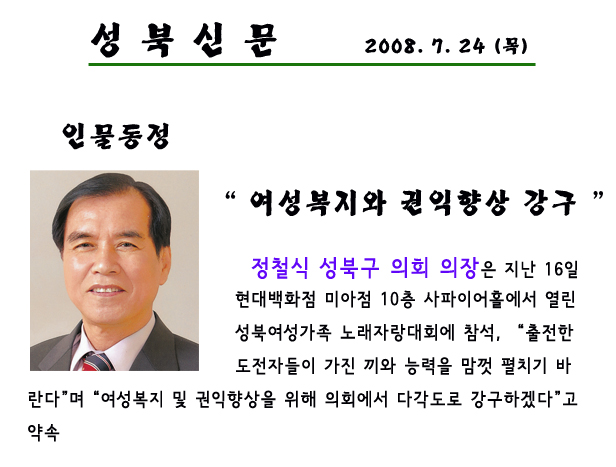 성 북 신 문 2008. 7. 24 (목)

인물동정

“ 여성복지와 권익향상 강구 ”

정철식 성북구 의회 의장은 지난 16일 현대백화점 미아점 10층 사파이어홀에서 열린 성북여성가족 노래자랑대회에 참석, “출전한 도전자들이 가진 끼와 능력을 맘껏 펼치기 바란다”며 “여성복지 및 권익향상을 위해 의회에서 다각도로 강구하겠다”고 약속